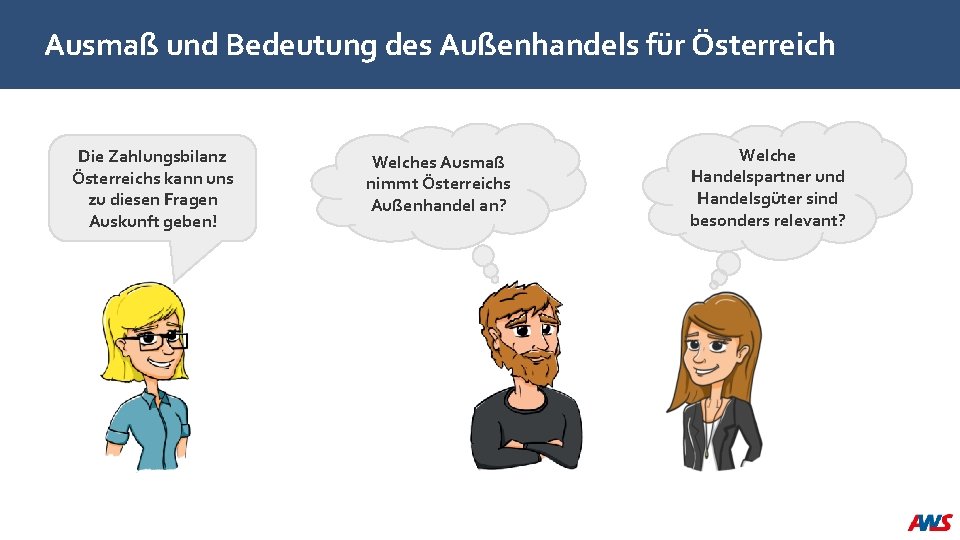 Ausmaß und Bedeutung des Außenhandels für Österreich

Die Zahlungsbilanz Österreichs kann uns zu diesen Fragen Auskunft geben!

Welches Ausmaß nimmt Österreichs Außenhandel an?

Welche Handelspartner und Handelsgüter sind besonders relevant?

AWS